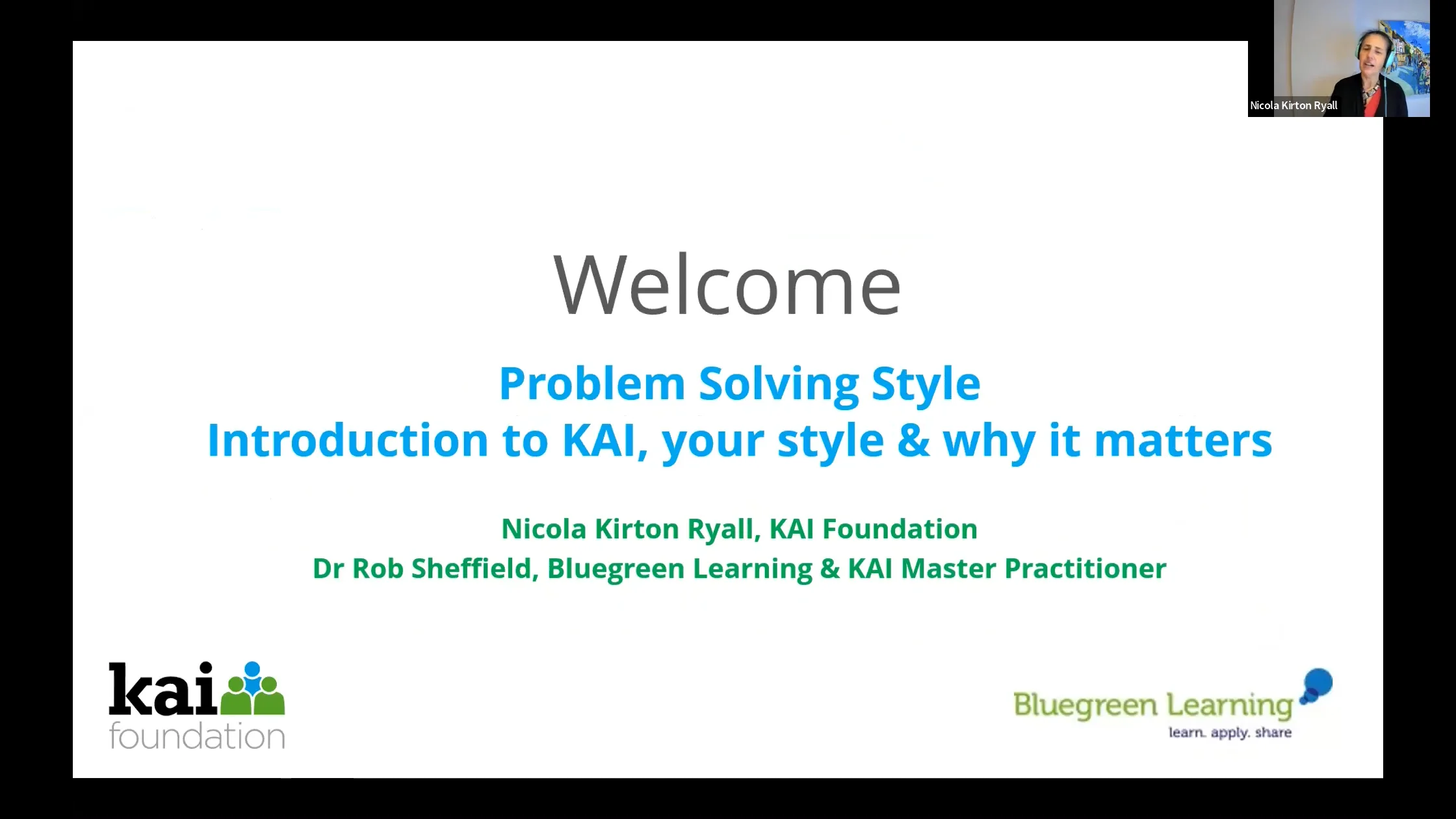 Nicola Kirton Ryall

Welcome

Problem Solving Style
Introduction to KAI, your style & why it matters

Nicola Kirton Ryall, KAI Foundation
Dr Rob Sheffield, Bluegreen Learning & KAI Master Practitioner

kai foundation

Bluegreen Learning
learn. apply. share